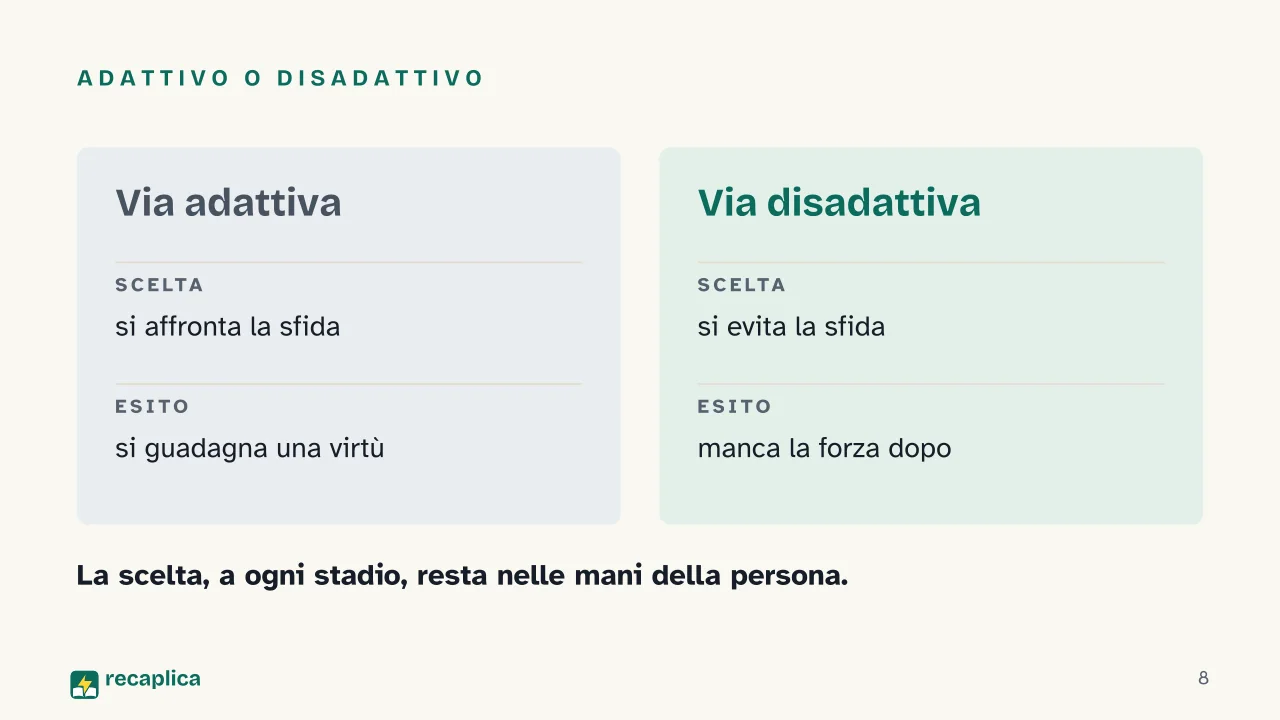 ADATTIVO O DISADATTIVO

Via adattiva

SCELTA

si affronta la sfida

ESITO

si guadagna una virtù

Via disadattiva

SCELTA

si evita la sfida

ESITO

manca la forza dopo

La scelta, a ogni stadio, resta nelle mani della persona.

recaplica

8